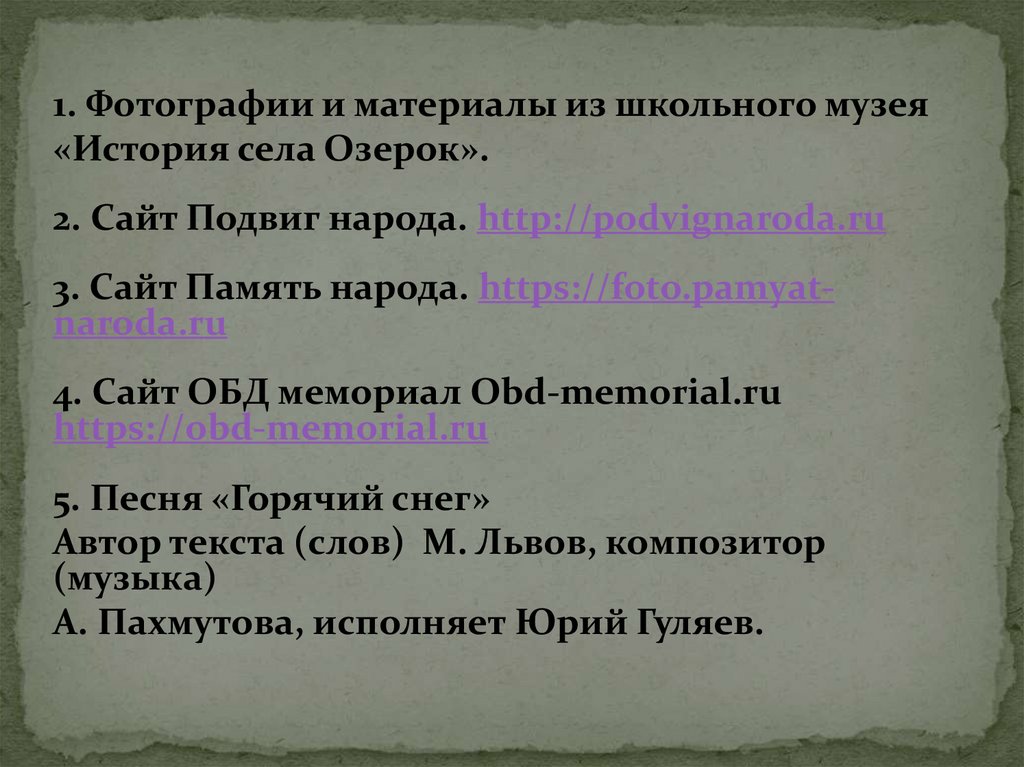 1. Фотографии и материалы из школьного музея «История села Озерок».

2. Сайт Подвиг народа. http://podvignaroda.ru

3. Сайт Память народа. https://foto.pamyat-naroda.ru

4. Сайт ОБД мемориал Obd-memorial.ru https://obd-memorial.ru

5. Песня «Горячий снег»
Автор текста (слов) М. Львов, композитор (музыка)
А. Пахмутова, исполняет Юрий Гуляев.